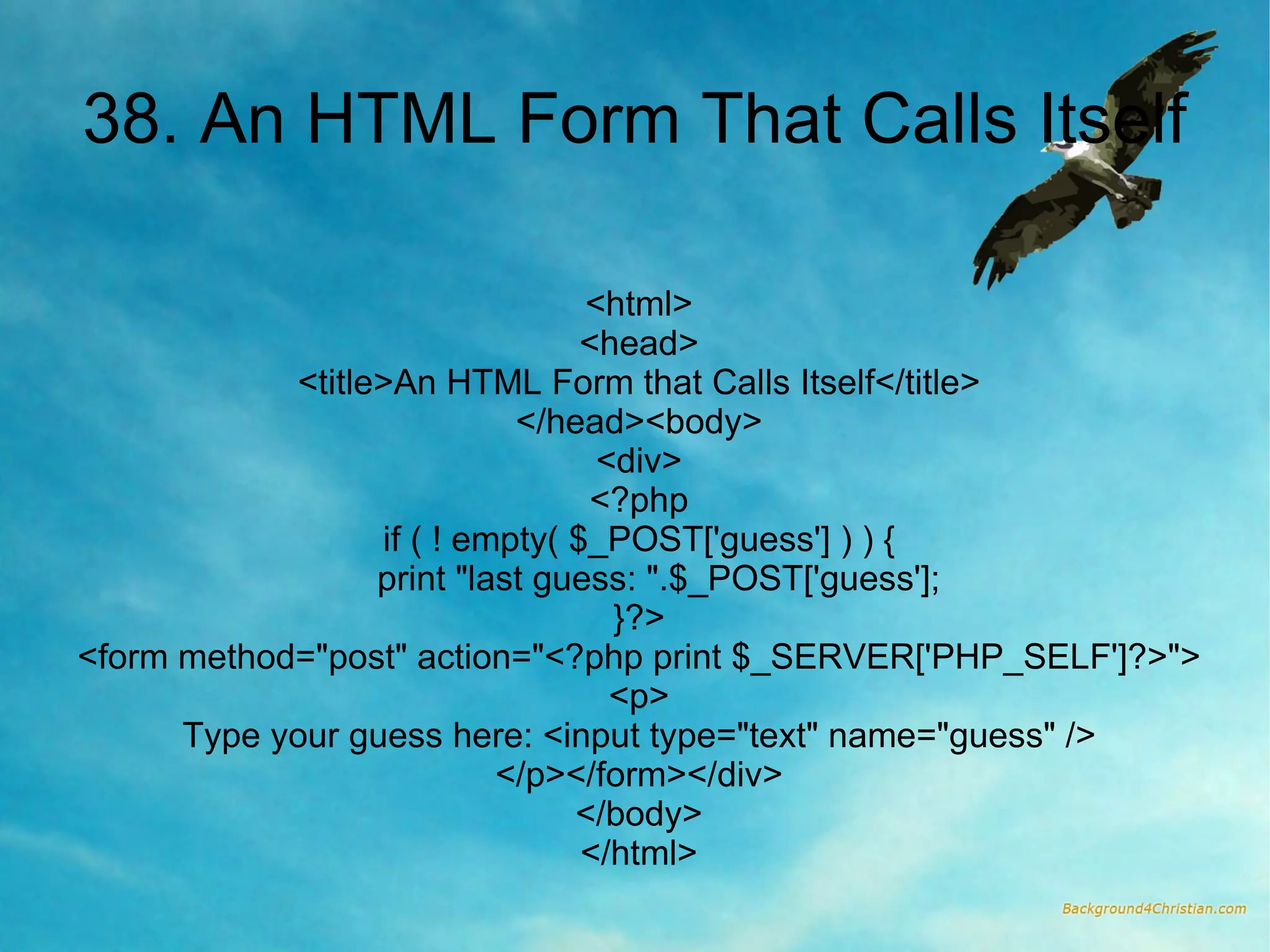 38. An HTML Form That Calls Itself

<html>
<head>
<title>An HTML Form that Calls Itself</title>
</head><body>
<div>
<?php
if ( ! empty( $_POST['guess'] ) ) {
print "last guess: ".$_POST['guess'];
}?>
<form method="post" action="<?php print $_SERVER['PHP_SELF']?>">
<p>
Type your guess here: <input type="text" name="guess" />
</p></form></div>
</body>
</html>

Background4Christian.com